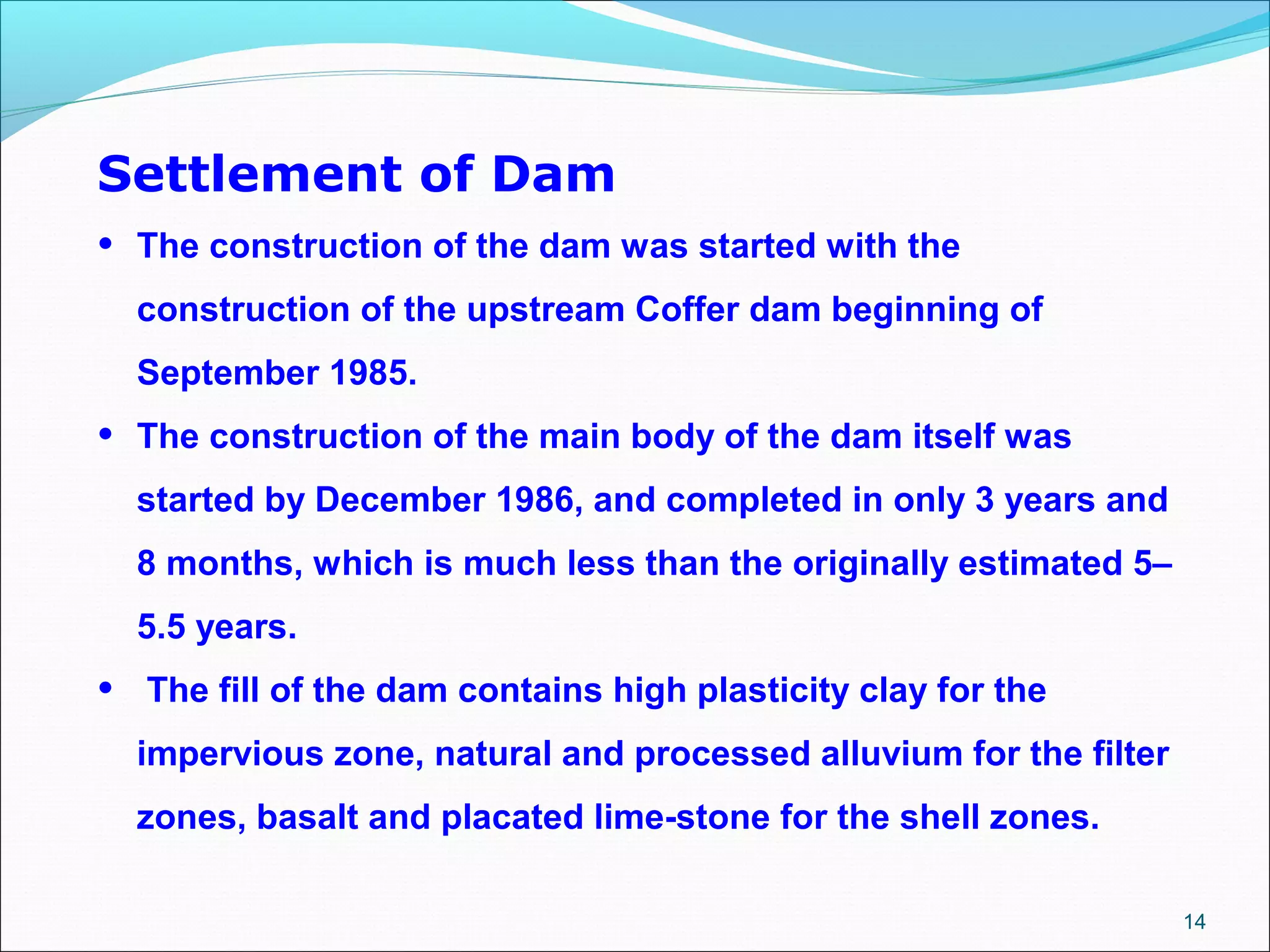 Settlement of Dam

• The construction of the dam was started with the construction of the upstream Coffer dam beginning of September 1985.

• The construction of the main body of the dam itself was started by December 1986, and completed in only 3 years and 8 months, which is much less than the originally estimated 5–5.5 years.

• The fill of the dam contains high plasticity clay for the impervious zone, natural and processed alluvium for the filter zones, basalt and placated lime-stone for the shell zones.

14